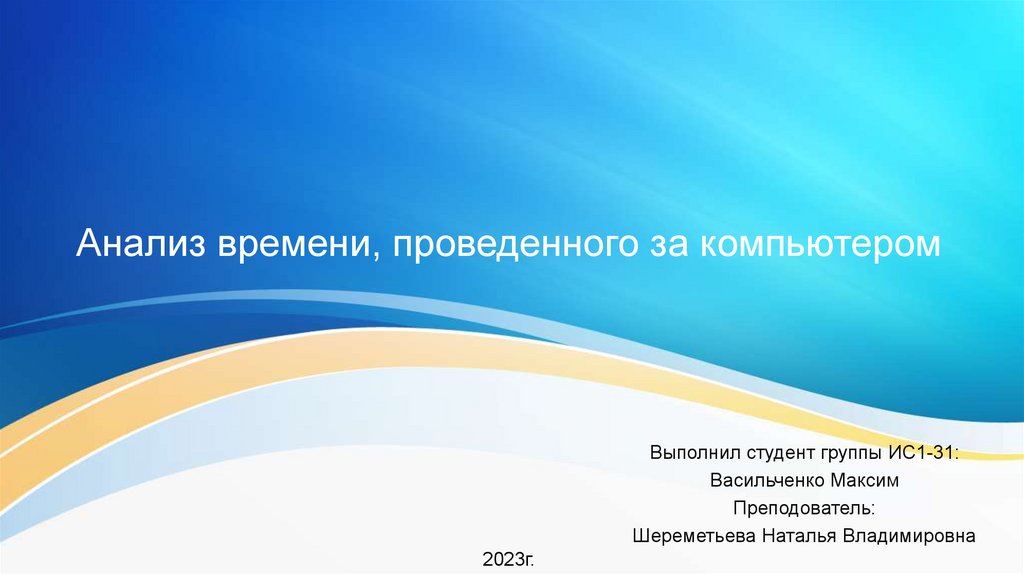 Анализ времени, проведенного за компьютером

Выполнил студент группы ИС1-31:
Васильченко Максим
Преподователь:
Шереметьева Наталья Владимировна

2023г.